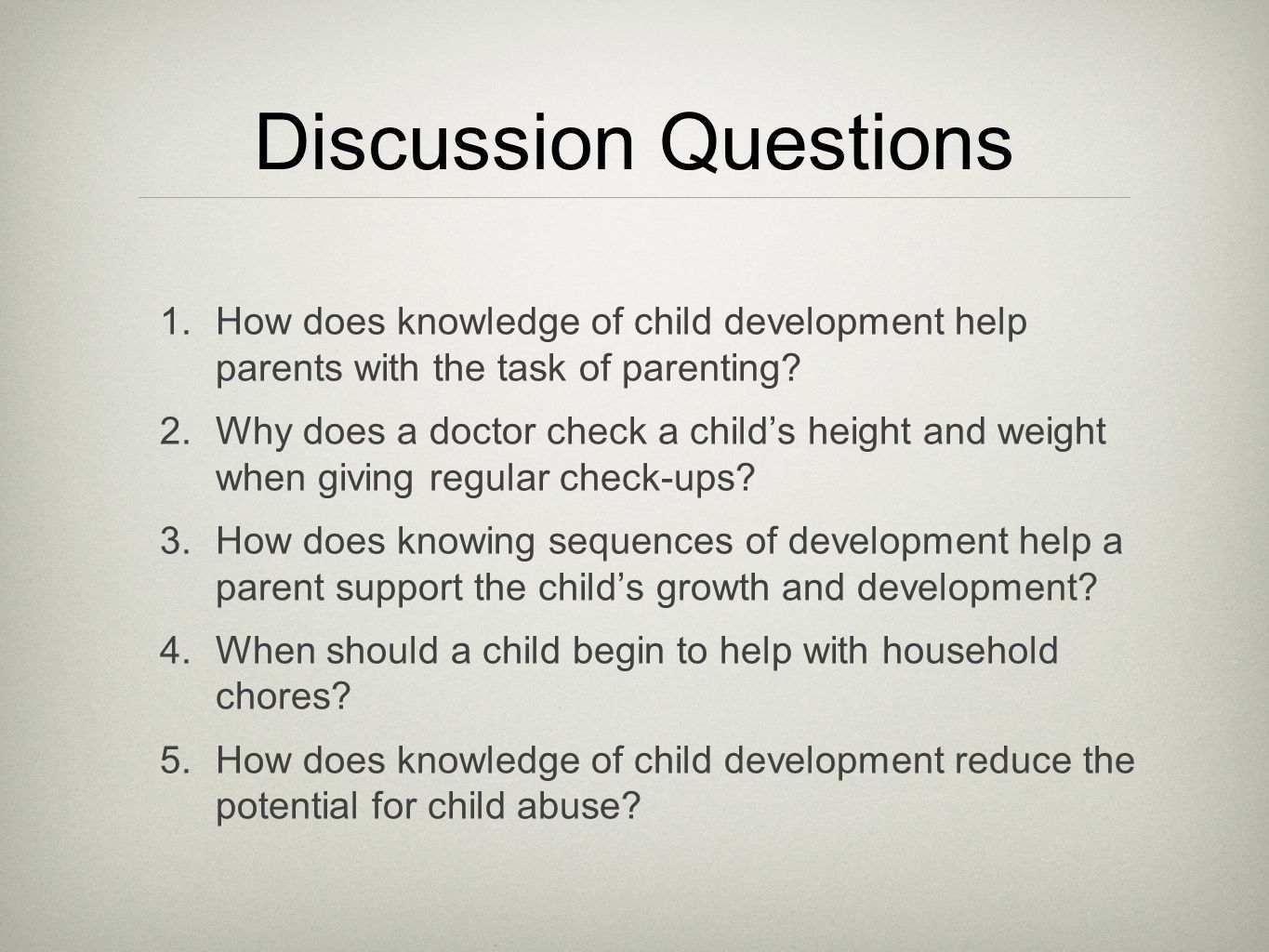 Discussion Questions

1. How does knowledge of child development help parents with the task of parenting?

2. Why does a doctor check a child’s height and weight when giving regular check-ups?

3. How does knowing sequences of development help a parent support the child’s growth and development?

4. When should a child begin to help with household chores?

5. How does knowledge of child development reduce the potential for child abuse?